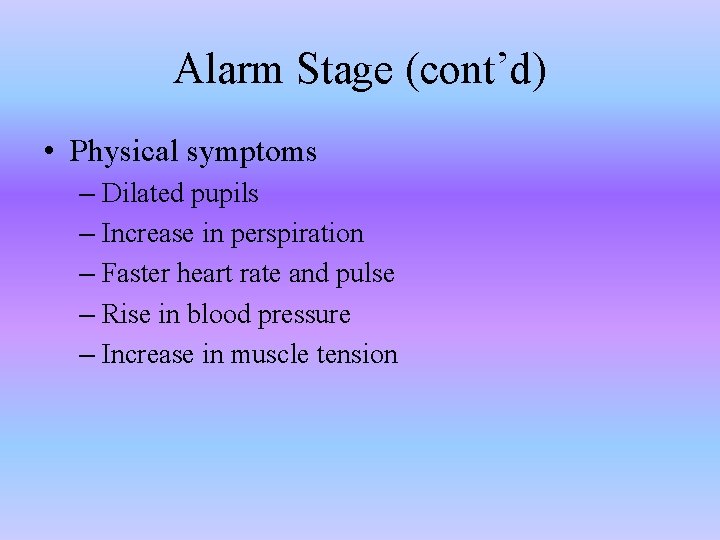 Alarm Stage (cont’d)

• Physical symptoms
– Dilated pupils
– Increase in perspiration
– Faster heart rate and pulse
– Rise in blood pressure
– Increase in muscle tension